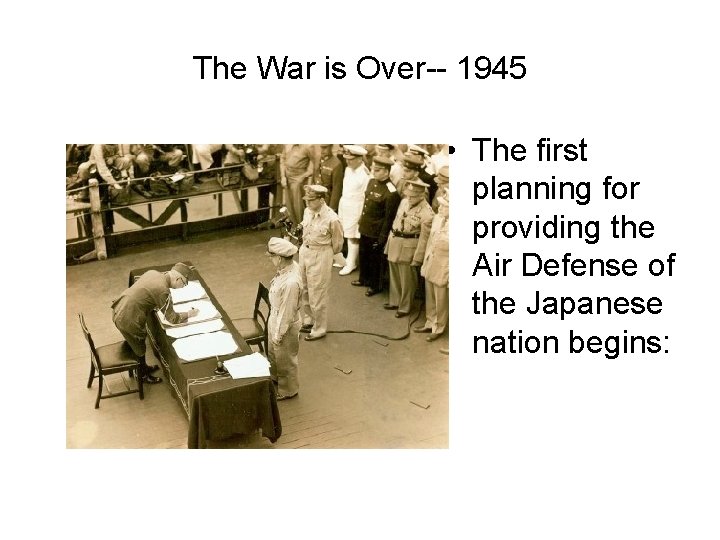 The War is Over-- 1945

• The first planning for providing the Air Defense of the Japanese nation begins: